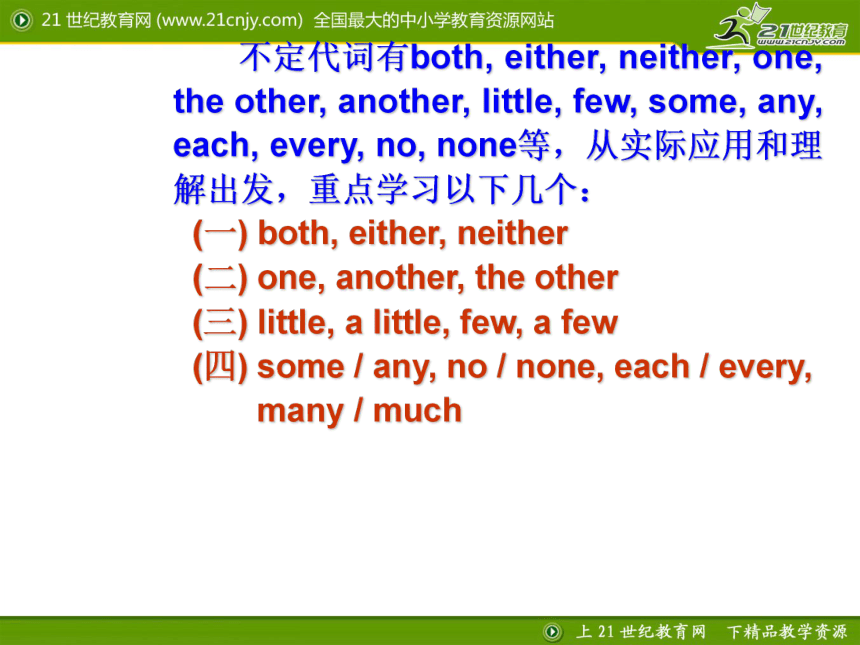 21 世纪教育网 (www.21cnjy.com) 全国最大的中小学教育资源网站

21世纪教育 www.21cnjy.com

不定代词有both, either, neither, one, the other, another, little, few, some, any, each, every, no, none等，从实际应用和理解出发，重点学习以下几个：

(一) both, either, neither
(二) one, another, the other
(三) little, a little, few, a few
(四) some / any, no / none, each / every, many / much

上 21 世纪教育网 下精品教学资源